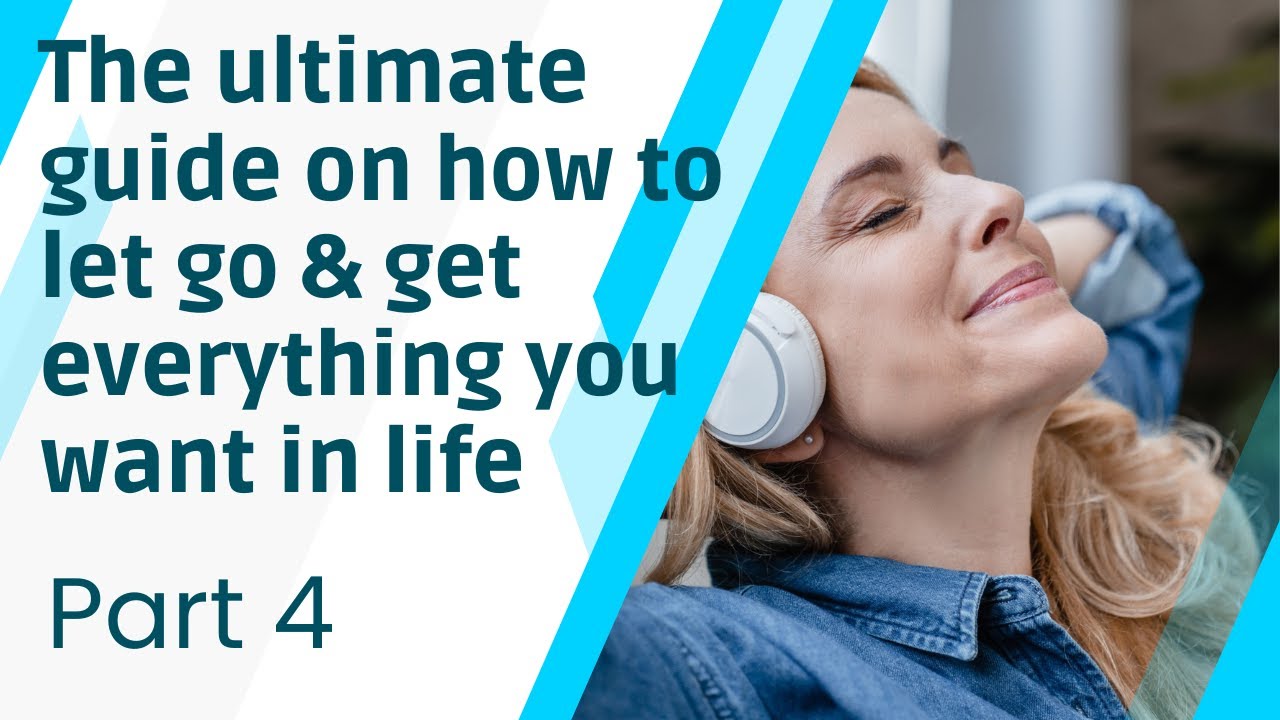 The ultimate guide on how to let go & get everything you want in life

Part 4